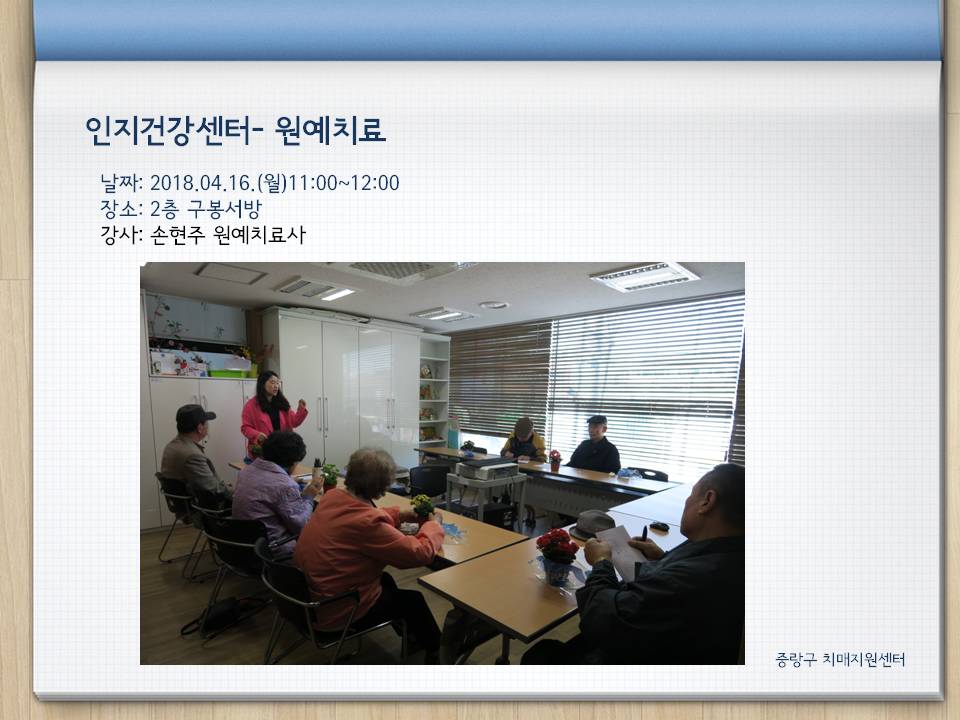 인지건강센터- 원예치료

날짜: 2018.04.16.(월)11:00~12:00
장소: 2층 구봉서방
강사: 손현주 원예치료사

중랑구 치매지원센터